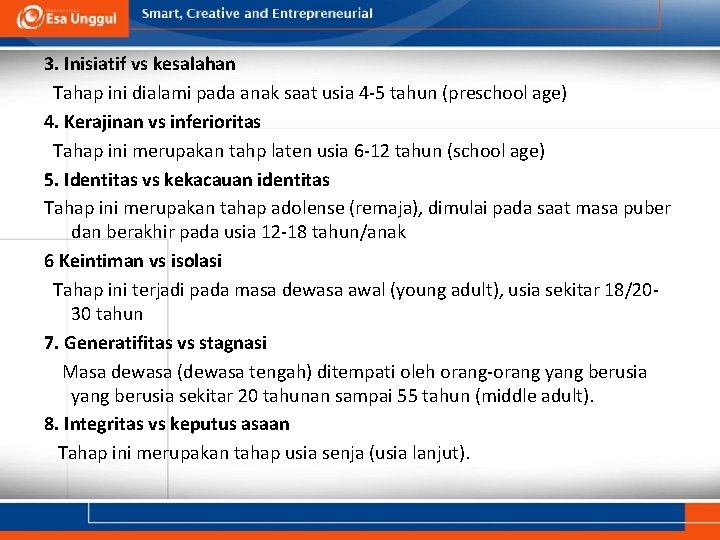 Esa Unggul

Smart, Creative and Entrepreneurial

3. Inisiatif vs kesalahan

Tahap ini dialami pada anak saat usia 4-5 tahun (preschool age)

4. Kerajinan vs inferioritas

Tahap ini merupakan tahp laten usia 6-12 tahun (school age)

5. Identitas vs kekacauan identitas

Tahap ini merupakan tahap adolense (remaja), dimulai pada saat masa puber dan berakhir pada usia 12-18 tahun/anak

6 Keintiman vs isolasi

Tahap ini terjadi pada masa dewasa awal (young adult), usia sekitar 18/20-30 tahun

7. Generatifitas vs stagnasi

Masa dewasa (dewasa tengah) ditempati oleh orang-orang yang berusia yang berusia sekitar 20 tahunan sampai 55 tahun (middle adult).

8. Integritas vs keputus asaan

Tahap ini merupakan tahap usia senja (usia lanjut).